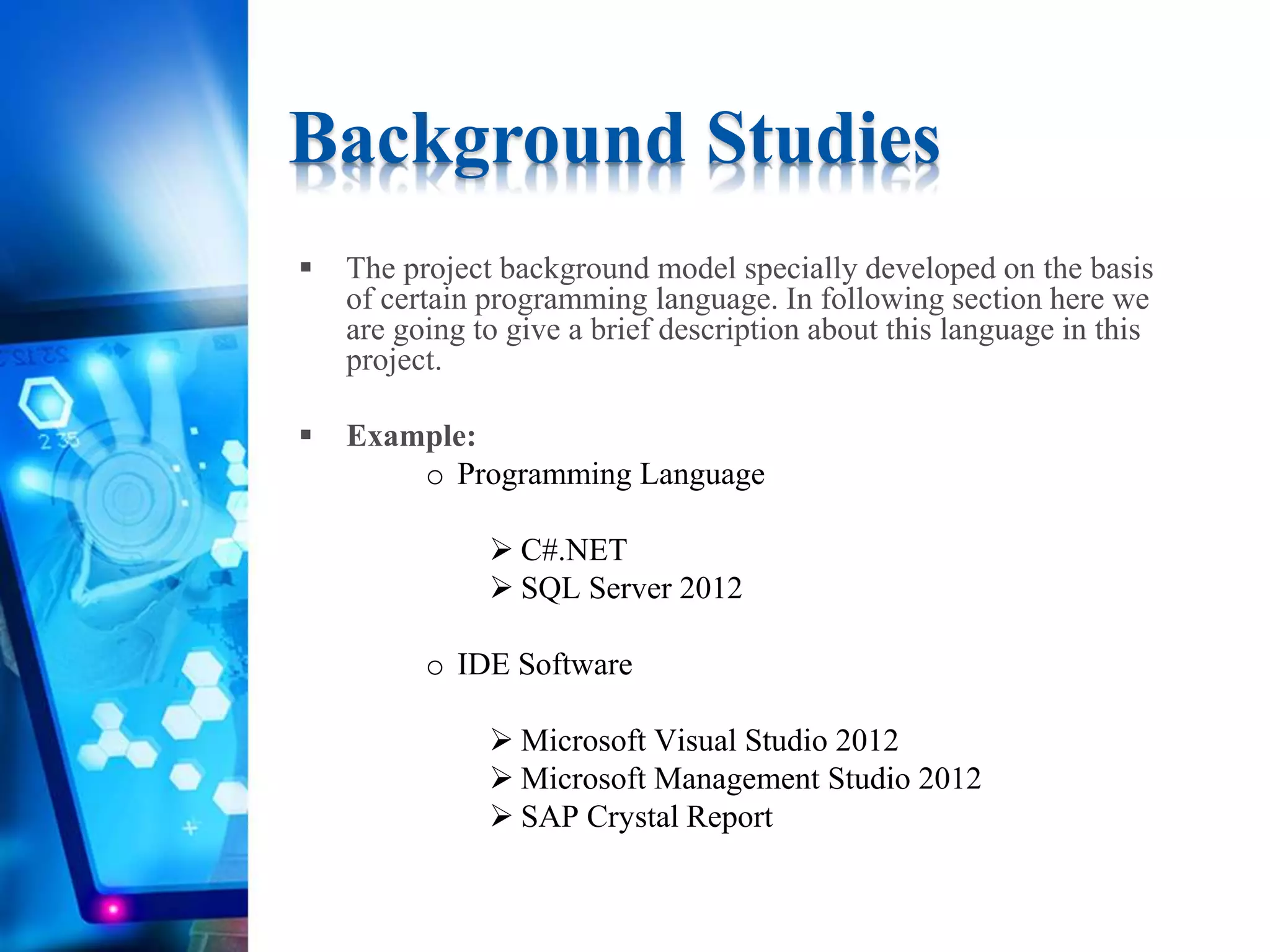 Background Studies

▪ The project background model specially developed on the basis of certain programming language. In following section here we are going to give a brief description about this language in this project.

▪ Example:

o Programming Language

➢ C#.NET
➢ SQL Server 2012

o IDE Software

➢ Microsoft Visual Studio 2012
➢ Microsoft Management Studio 2012
➢ SAP Crystal Report